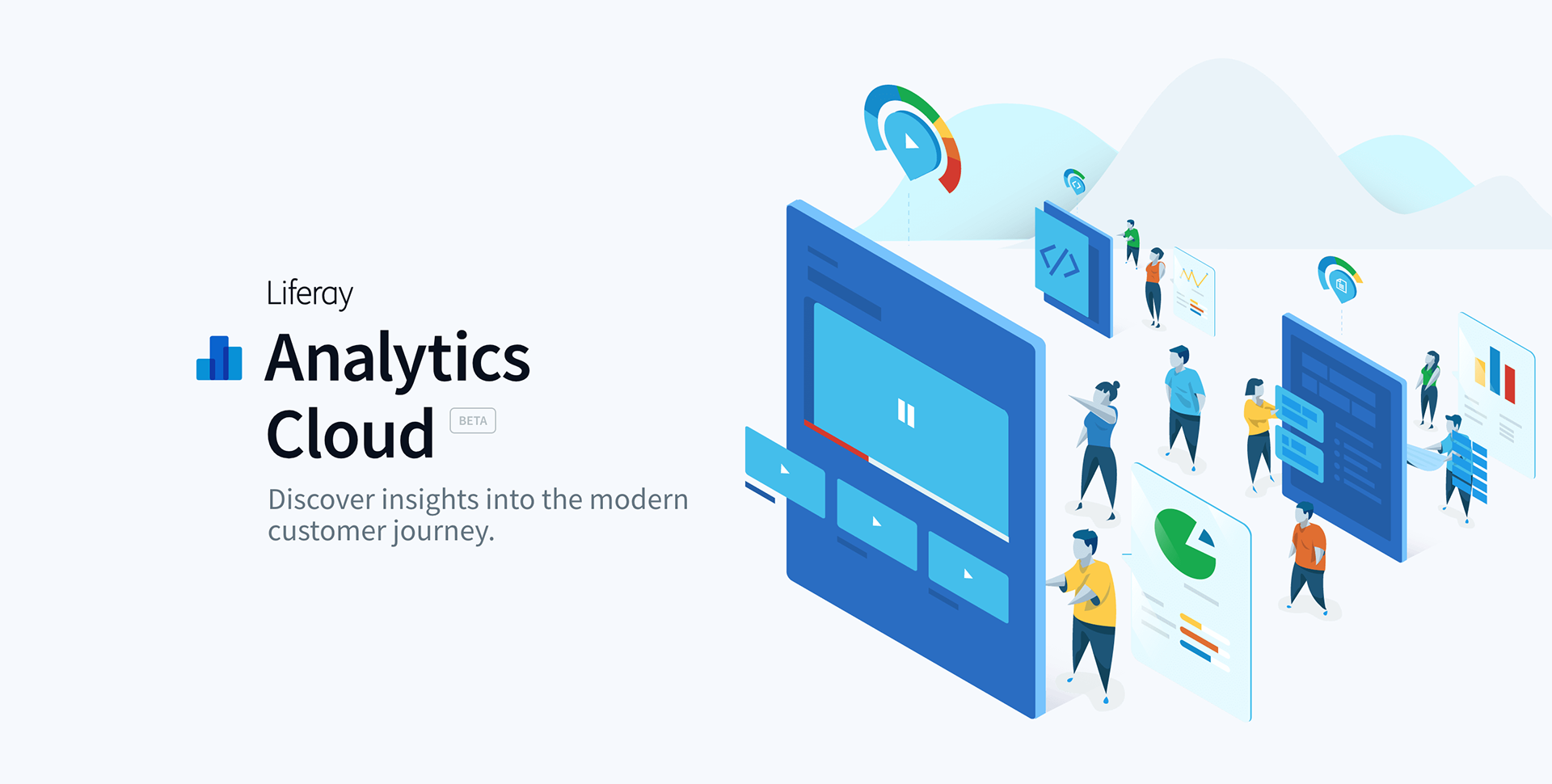 Liferay
Analytics Cloud BETA

Discover insights into the modern customer journey.